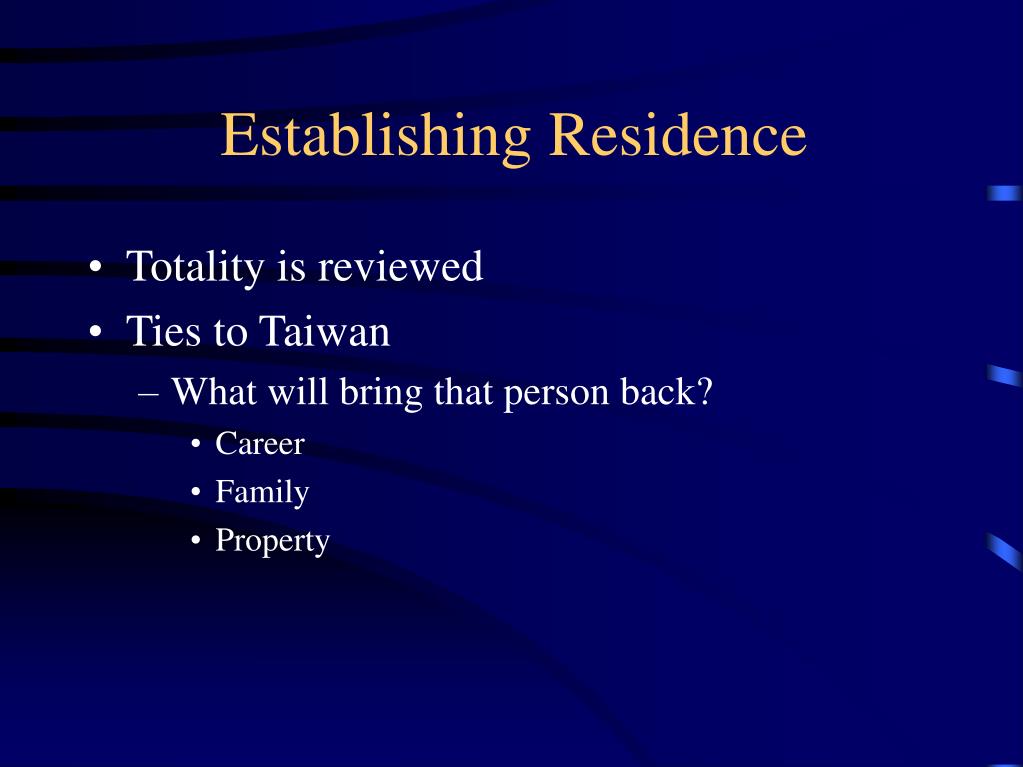 Establishing Residence

• Totality is reviewed
• Ties to Taiwan
– What will bring that person back?
• Career
• Family
• Property